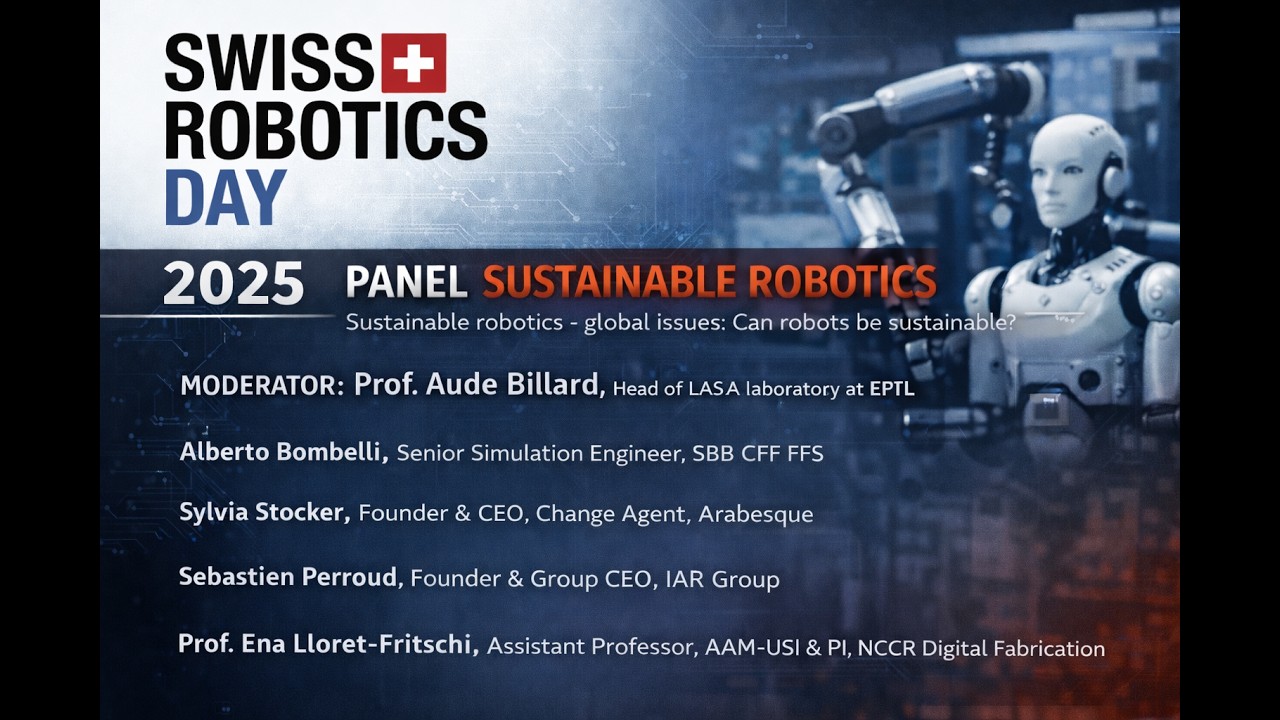 SWISS ROBOTICS DAY

2025 PANEL SUSTAINABLE ROBOTICS

Sustainable robotics - global issues: Can robots be sustainable?

MODERATOR: Prof. Aude Billard, Head of LASA laboratory at EPTL

Alberto Bombelli, Senior Simulation Engineer, SBB CFF FFS

Sylvia Stocker, Founder & CEO, Change Agent, Arabesque

Sebastien Perroud, Founder & Group CEO, IAR Group

Prof. Ena Lloret-Fritschi, Assistant Professor, AAM-USI & PI, NCCR Digital Fabrication